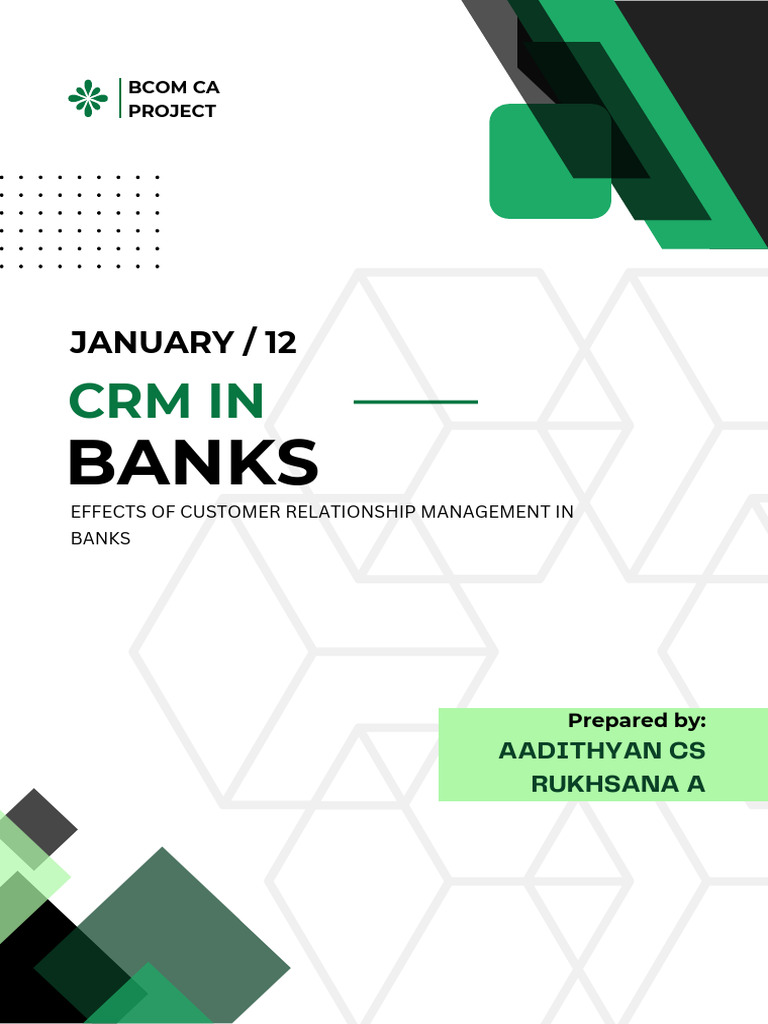 BCOM CA PROJECT

JANUARY / 12

CRM IN BANKS

EFFECTS OF CUSTOMER RELATIONSHIP MANAGEMENT IN BANKS

Prepared by:
AADITHYAN CS
RUKHSANA A